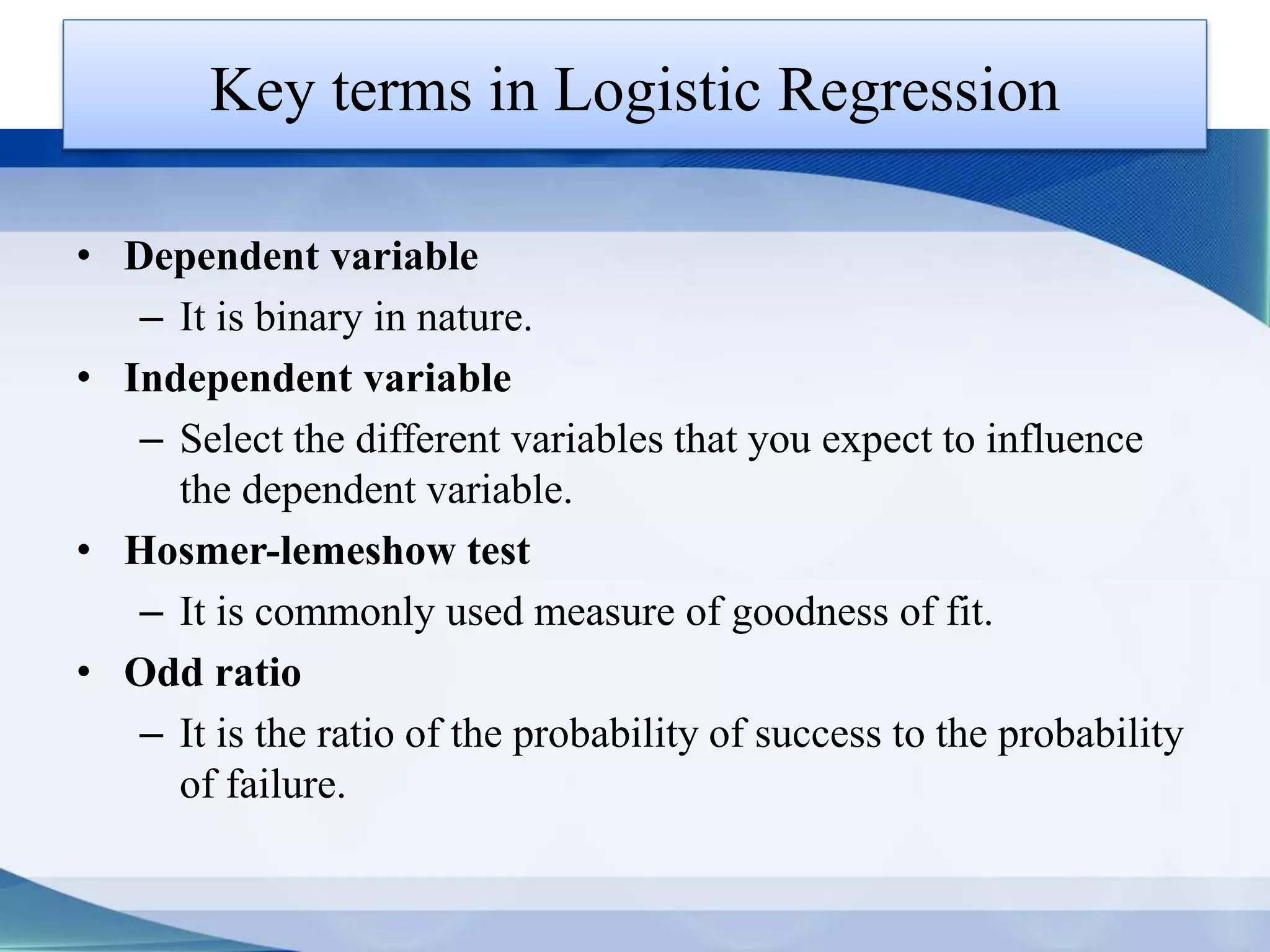 Key terms in Logistic Regression

• Dependent variable
– It is binary in nature.
• Independent variable
– Select the different variables that you expect to influence the dependent variable.
• Hosmer-lemeshow test
– It is commonly used measure of goodness of fit.
• Odd ratio
– It is the ratio of the probability of success to the probability of failure.